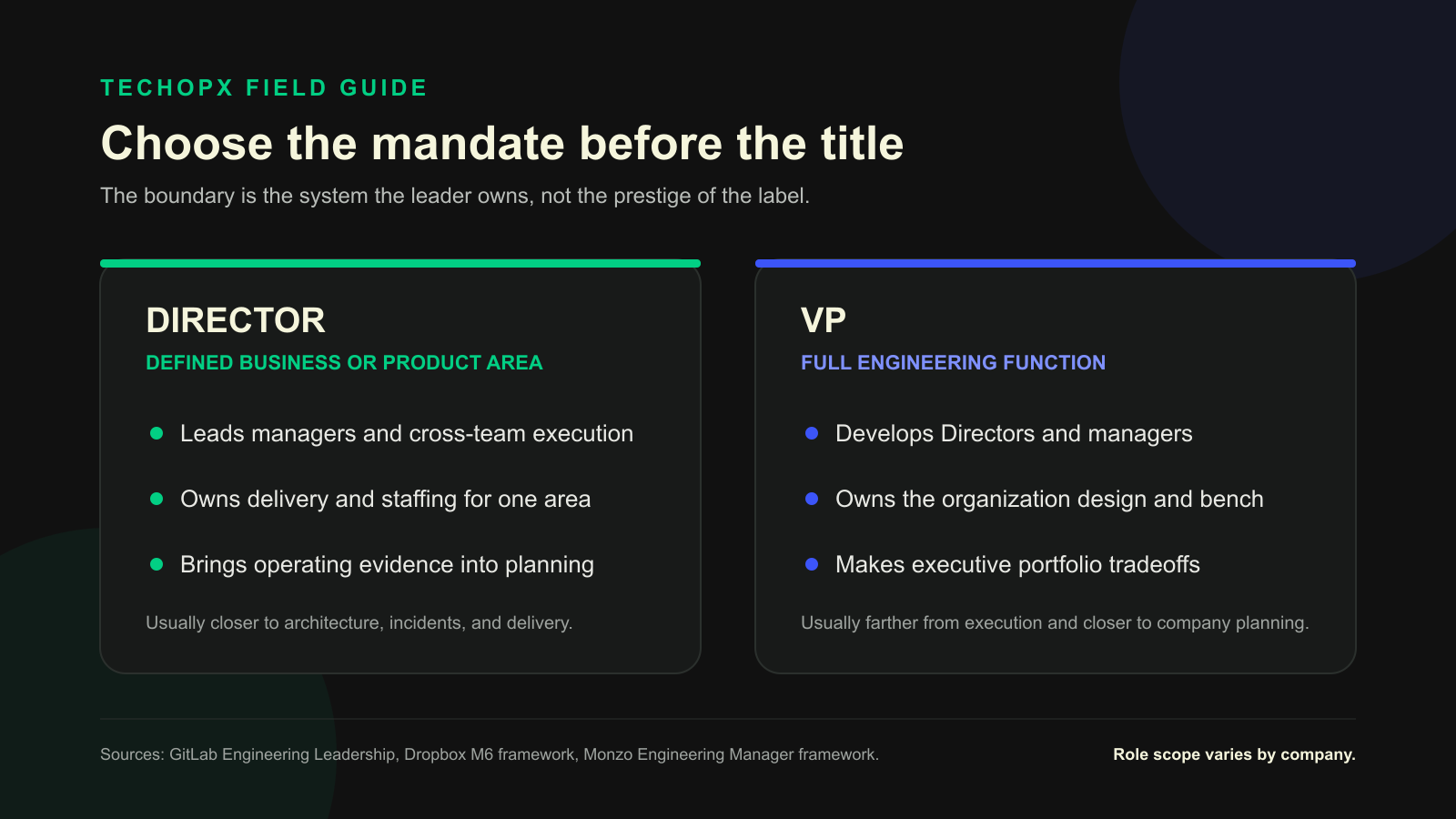 TECHOPX FIELD GUIDE

Choose the mandate before the title

The boundary is the system the leader owns, not the prestige of the label.

DIRECTOR

DEFINED BUSINESS OR PRODUCT AREA

- Leads managers and cross-team execution
- Owns delivery and staffing for one area
- Brings operating evidence into planning

Usually closer to architecture, incidents, and delivery.

VP

FULL ENGINEERING FUNCTION

- Develops Directors and managers
- Owns the organization design and bench
- Makes executive portfolio tradeoffs

Usually farther from execution and closer to company planning.

Sources: GitLab Engineering Leadership, Dropbox M6 framework, Monzo Engineering Manager framework.

Role scope varies by company.